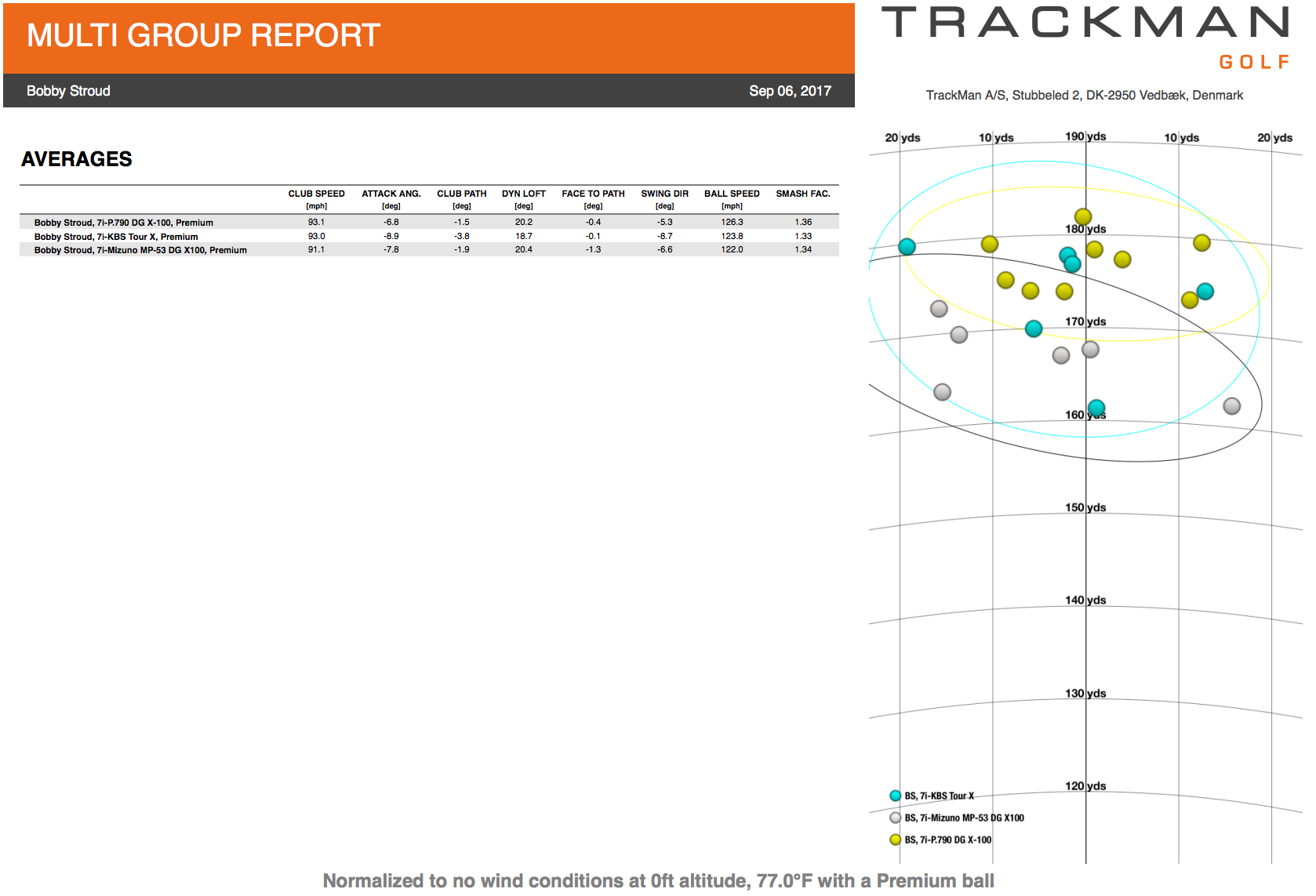 MULTI GROUP REPORT

Bobby Stroud

Sep 06, 2017

TRACKMAN
GOLF

TrackMan A/S, Stubbeled 2, DK-2950 Vedbæk, Denmark

AVERAGES

| | CLUB SPEED [mph] | ATTACK ANG. [deg] | CLUB PATH [deg] | DYN LOFT [deg] | FACE TO PATH [deg] | SWING DIR [deg] | BALL SPEED [mph] | SMASH FAC. |
|---|---|---|---|---|---|---|---|---|
| Bobby Stroud, 7i-P.790 DG X-100, Premium | 93.1 | -6.8 | -1.5 | 20.2 | -0.4 | -5.3 | 126.3 | 1.36 |
| Bobby Stroud, 7i-KBS Tour X, Premium | 93.0 | -8.9 | -3.8 | 18.7 | -0.1 | -8.7 | 123.8 | 1.33 |
| Bobby Stroud, 7i-Mizuno MP-53 DG X100, Premium | 91.1 | -7.8 | -1.9 | 20.4 | -1.3 | -6.6 | 122.0 | 1.34 |

20 yds 10 yds 190 yds 10 yds 20 yds
180 yds
170 yds
160 yds
150 yds
140 yds
130 yds
120 yds

BS, 7i-KBS Tour X
BS, 7i-Mizuno MP-53 DG X100
BS, 7i-P.790 DG X-100

Normalized to no wind conditions at 0ft altitude, 77.0°F with a Premium ball